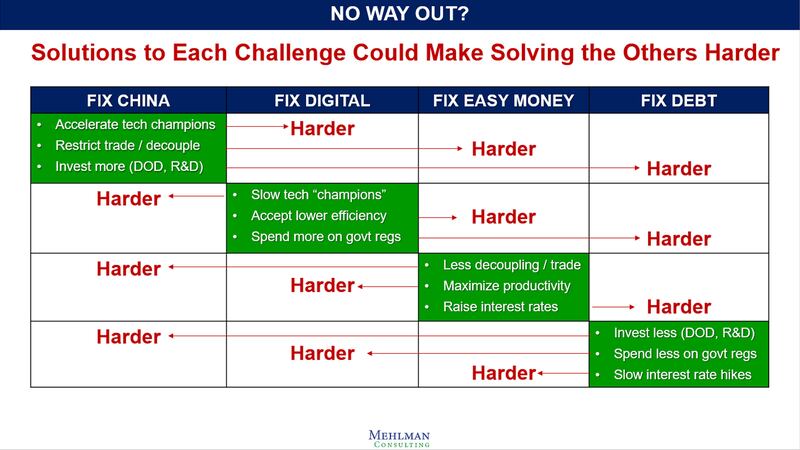 NO WAY OUT?

Solutions to Each Challenge Could Make Solving the Others Harder

| FIX CHINA | FIX DIGITAL | FIX EASY MONEY | FIX DEBT |
|---|---|---|---|
| • Accelerate tech champions • Restrict trade / decouple • Invest more (DOD, R&D) | Harder | Harder | Harder |
| Harder | • Slow tech "champions" • Accept lower efficiency • Spend more on govt regs | Harder | Harder |
| Harder | Harder | • Less decoupling / trade • Maximize productivity • Raise interest rates | Harder |
| Harder | Harder | Harder | • Invest less (DOD, R&D) • Spend less on govt regs • Slow interest rate hikes |

MEHLMAN CONSULTING